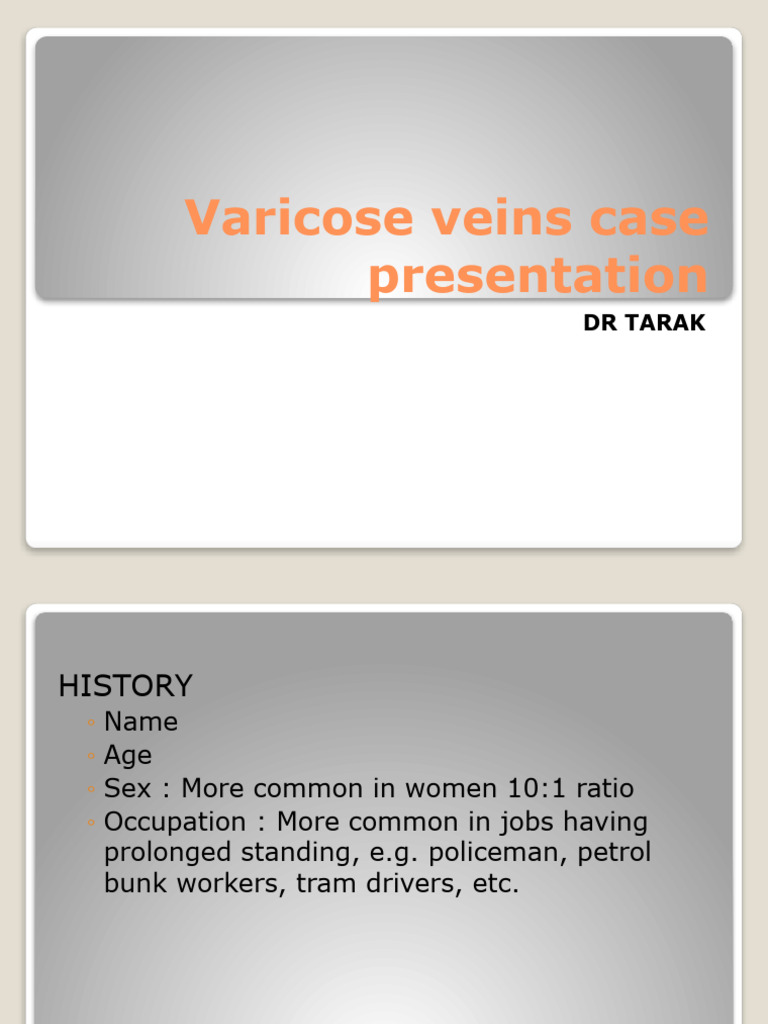 Varicose veins case presentation

DR TARAK

HISTORY

◦ Name
◦ Age
◦ Sex : More common in women 10:1 ratio
◦ Occupation : More common in jobs having prolonged standing, e.g. policeman, petrol bunk workers, tram drivers, etc.